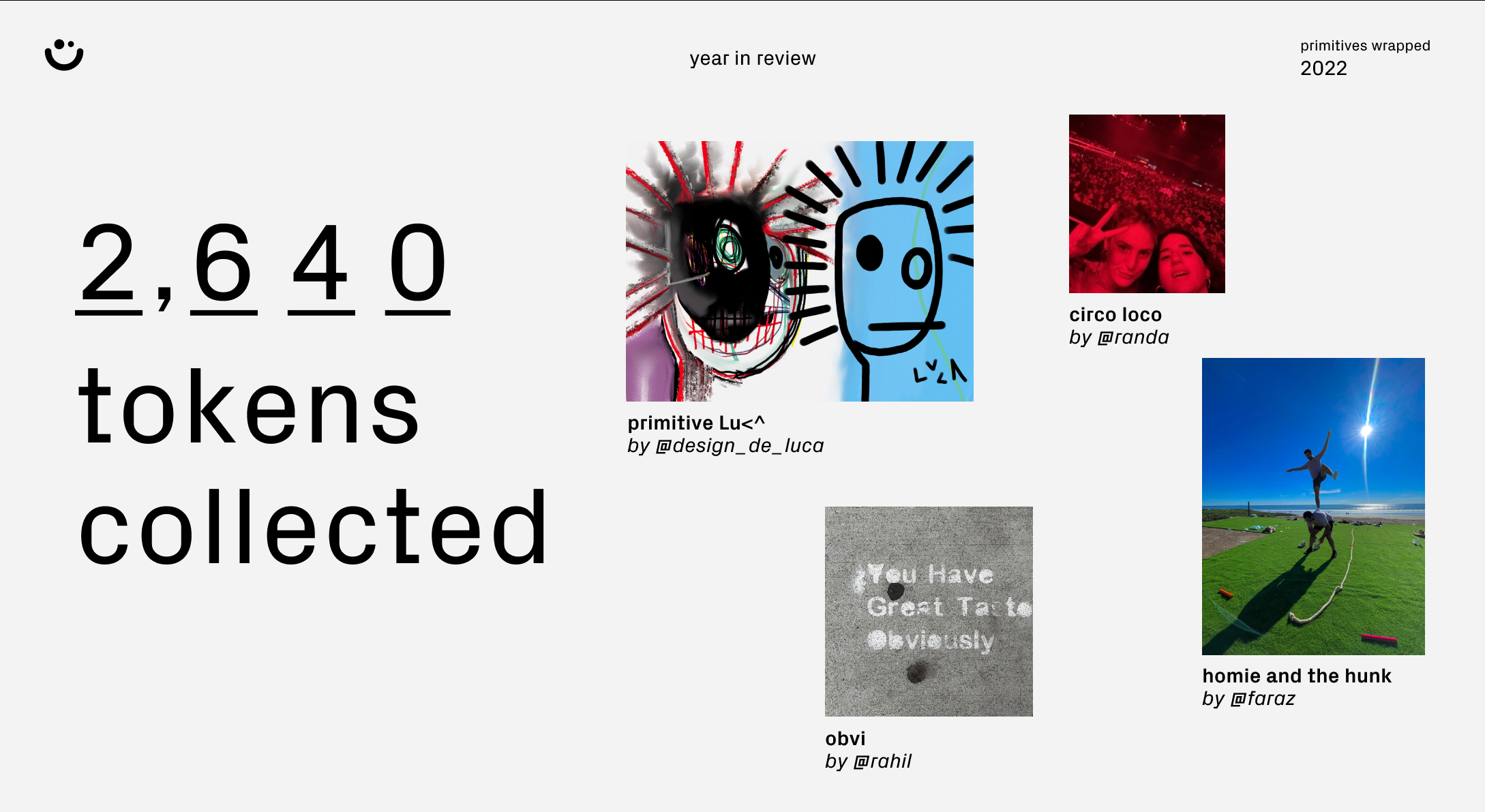 year in review

primitives wrapped
2022

2,640
tokens
collected

LVLA

primitive Lu<^
by @design_de_luca

circo loco
by @randa

You Have
Great Taste
Obviously

obvi
by @rahil

homie and the hunk
by @faraz